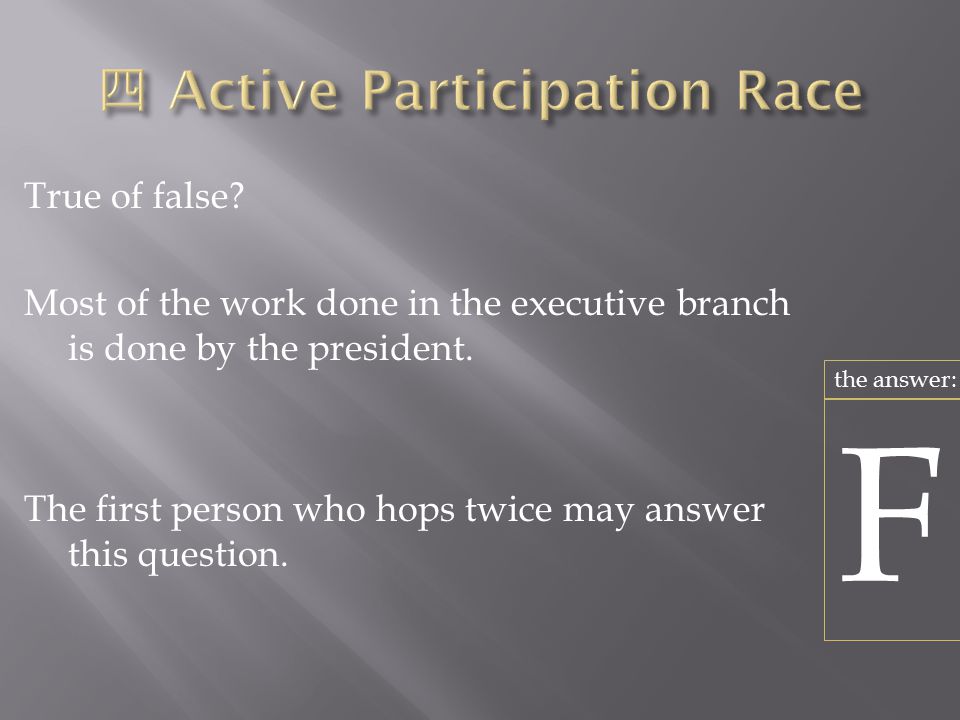 四 Active Participation Race

True of false?

Most of the work done in the executive branch is done by the president.

The first person who hops twice may answer this question.

the answer:

F